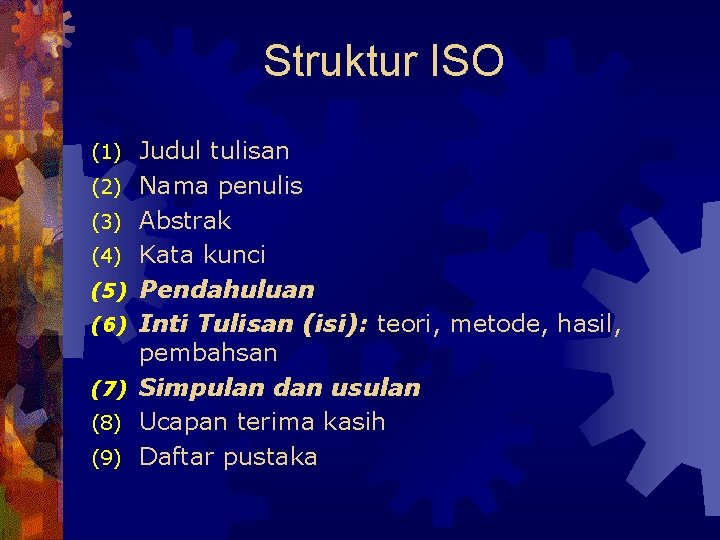 Struktur ISO

(1) Judul tulisan
(2) Nama penulis
(3) Abstrak
(4) Kata kunci
(5) Pendahuluan
(6) Inti Tulisan (isi): teori, metode, hasil, pembahsan
(7) Simpulan dan usulan
(8) Ucapan terima kasih
(9) Daftar pustaka